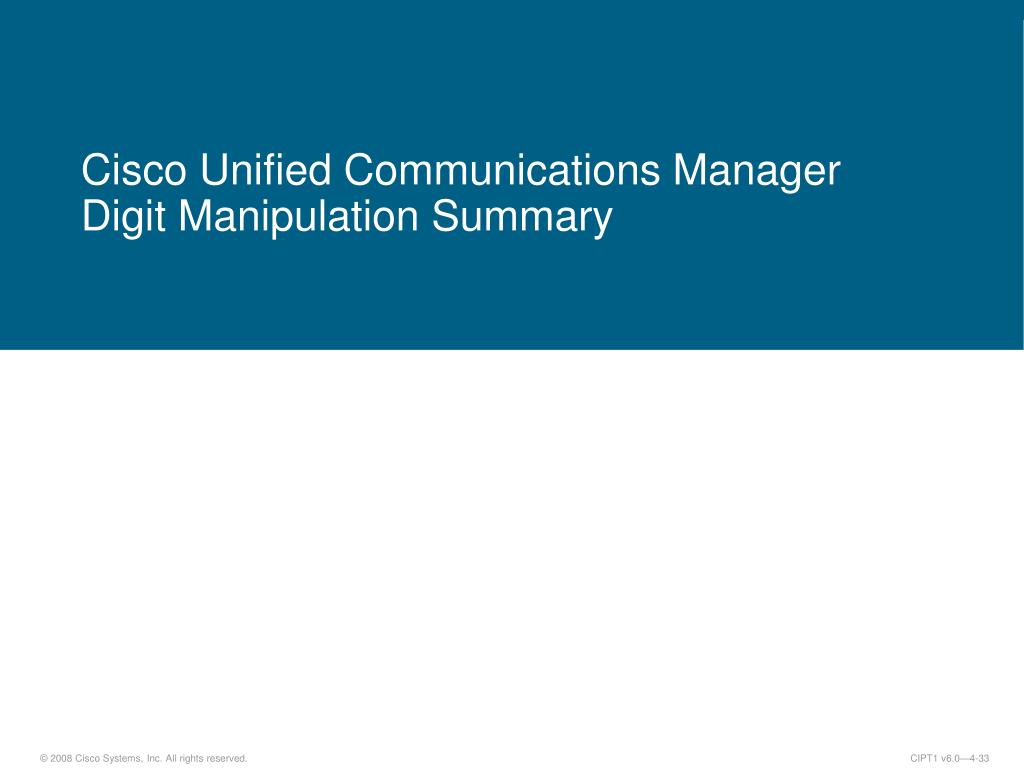 Cisco Unified Communications Manager Digit Manipulation Summary

© 2008 Cisco Systems, Inc. All rights reserved.

CIPT1 v6.0—4-33